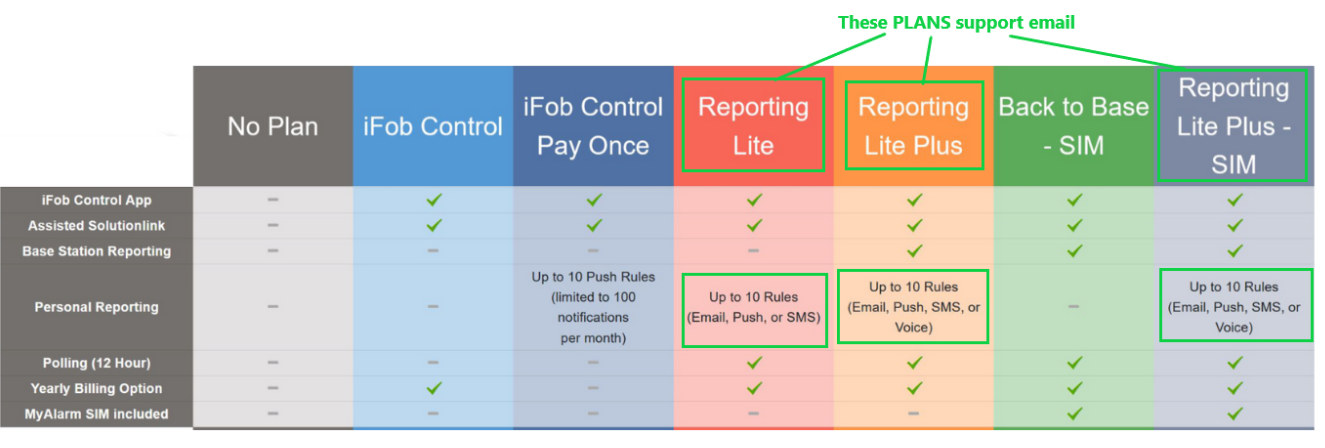 These PLANS support email

| | No Plan | iFob Control | iFob Control Pay Once | Reporting Lite | Reporting Lite Plus | Back to Base - SIM | Reporting Lite Plus - SIM |
|---|---|---|---|---|---|---|---|
| iFob Control App | – | ✓ | ✓ | ✓ | ✓ | ✓ | ✓ |
| Assisted Solutionlink | – | ✓ | ✓ | ✓ | ✓ | ✓ | ✓ |
| Base Station Reporting | – | – | – | – | ✓ | ✓ | ✓ |
| Personal Reporting | – | – | Up to 10 Push Rules (limited to 100 notifications per month) | Up to 10 Rules (Email, Push, or SMS) | Up to 10 Rules (Email, Push, SMS, or Voice) | – | Up to 10 Rules (Email, Push, SMS, or Voice) |
| Polling (12 Hour) | – | – | – | ✓ | ✓ | ✓ | ✓ |
| Yearly Billing Option | – | ✓ | – | ✓ | ✓ | ✓ | ✓ |
| MyAlarm SIM included | – | – | – | – | – | ✓ | ✓ |